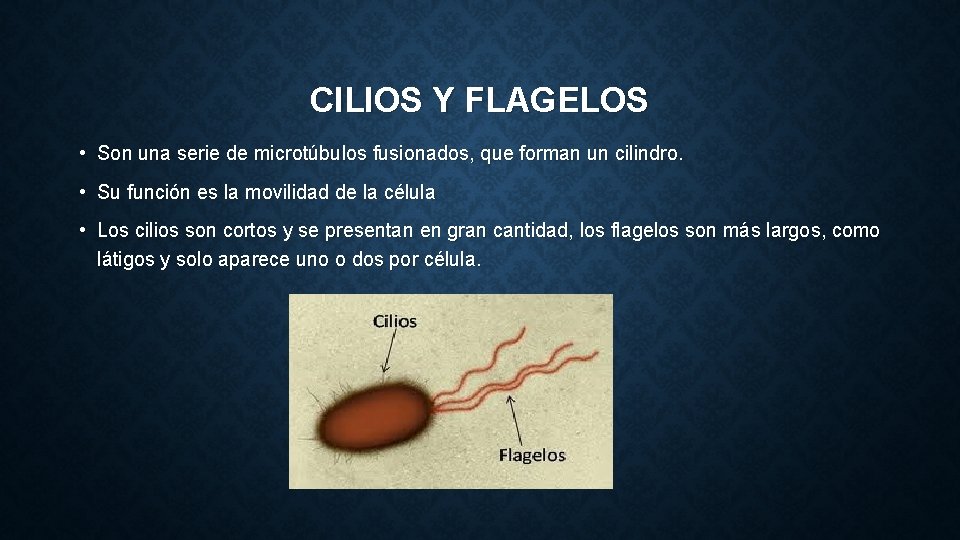 CILIOS Y FLAGELOS

• Son una serie de microtúbulos fusionados, que forman un cilindro.

• Su función es la movilidad de la célula

• Los cilios son cortos y se presentan en gran cantidad, los flagelos son más largos, como látigos y solo aparece uno o dos por célula.

Cilios

Flagelos